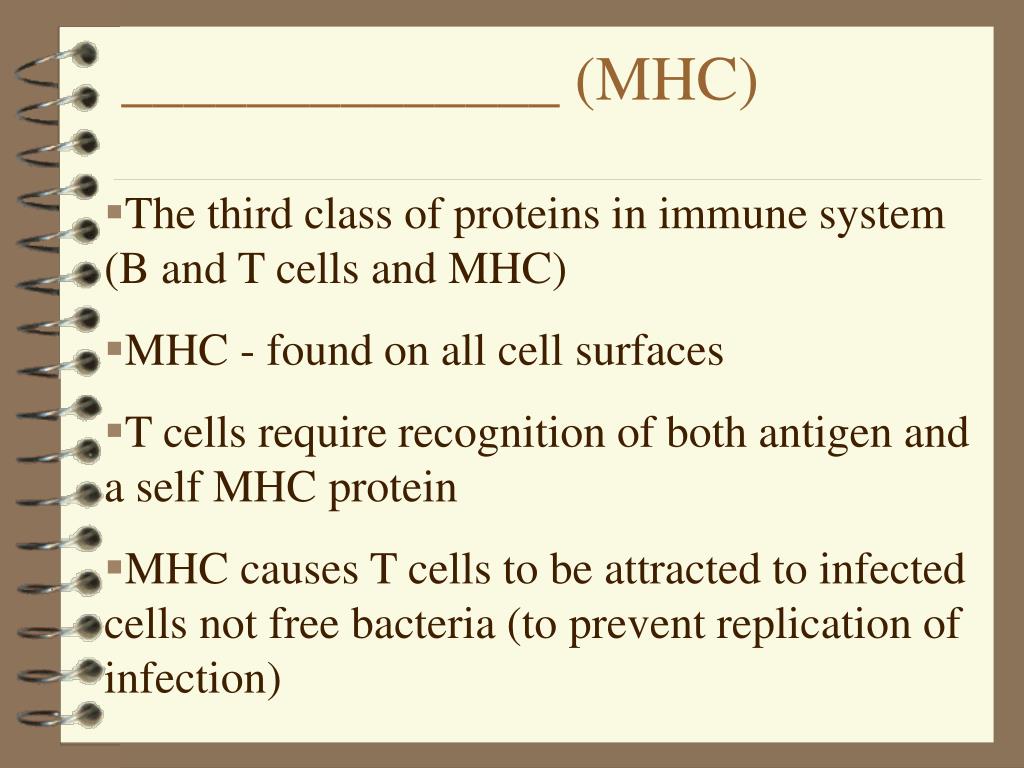 ______________ (MHC)

▪The third class of proteins in immune system (B and T cells and MHC)

▪MHC - found on all cell surfaces

▪T cells require recognition of both antigen and a self MHC protein

▪MHC causes T cells to be attracted to infected cells not free bacteria (to prevent replication of infection)